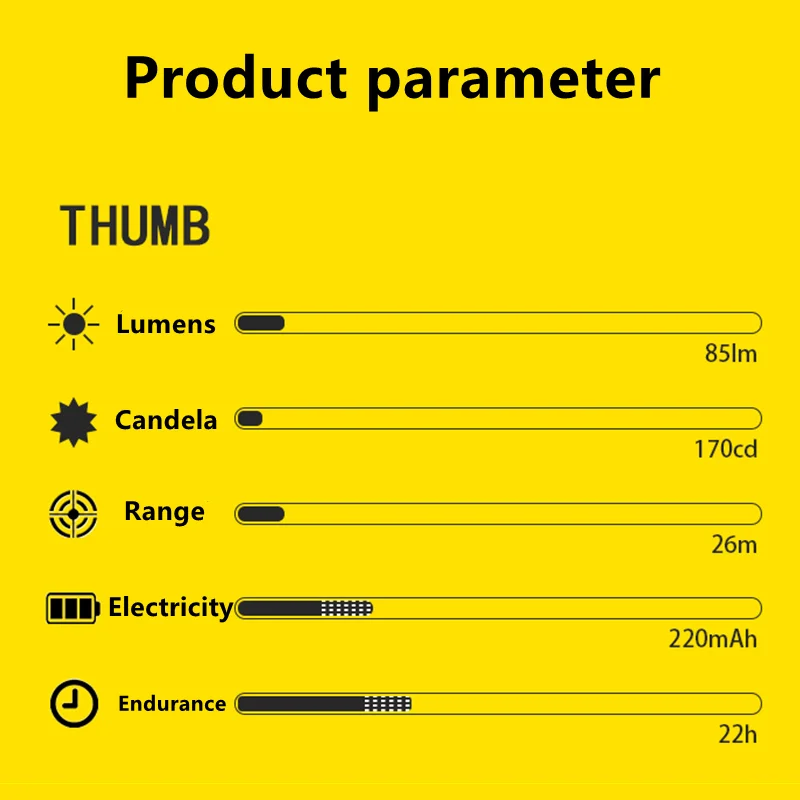 Product parameter

THUMB

Lumens
85lm

Candela
170cd

Range
26m

Electricity
220mAh

Endurance
22h